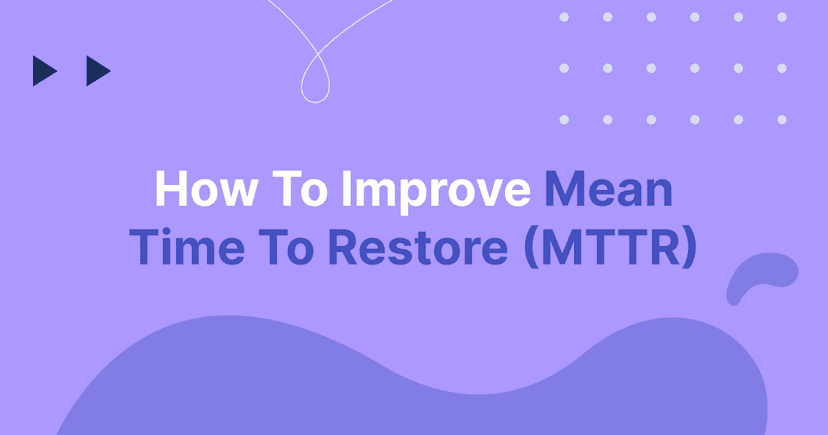 How To Improve Mean Time To Restore (MTTR)